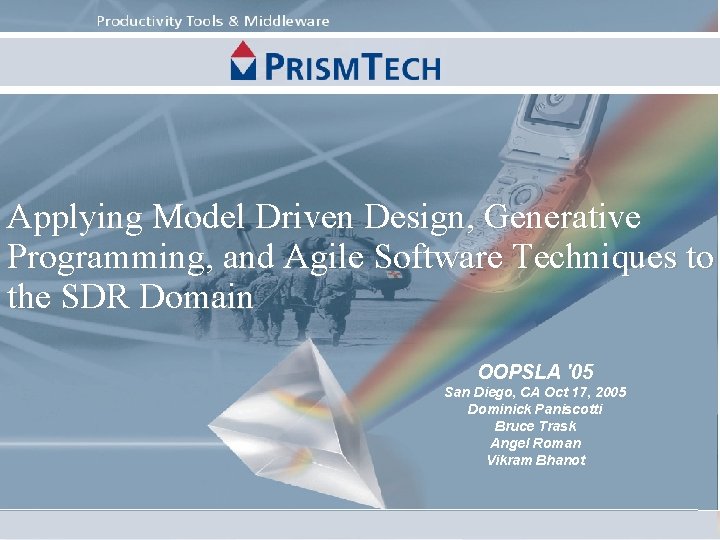 Productivity Tools & Middleware

PRISMTECH

Applying Model Driven Design, Generative Programming, and Agile Software Techniques to the SDR Domain

OOPSLA '05
San Diego, CA Oct 17, 2005
Dominick Paniscotti
Bruce Trask
Angel Roman
Vikram Bhanot